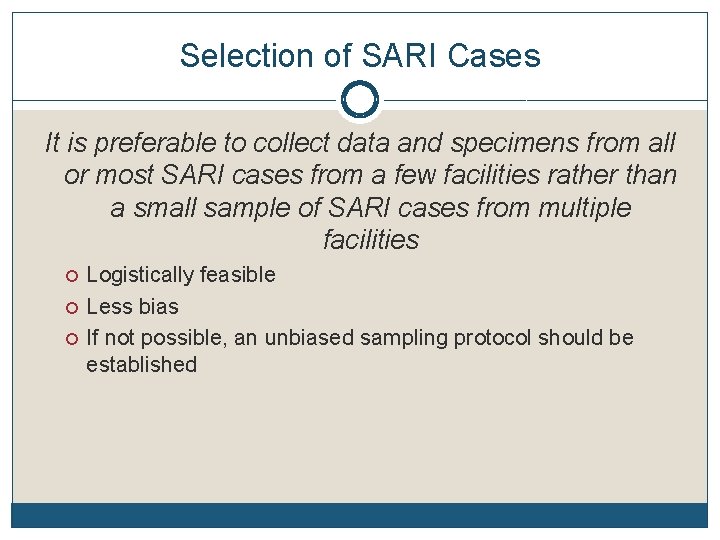 Selection of SARI Cases

It is preferable to collect data and specimens from all or most SARI cases from a few facilities rather than a small sample of SARI cases from multiple facilities

Logistically feasible

Less bias

If not possible, an unbiased sampling protocol should be established